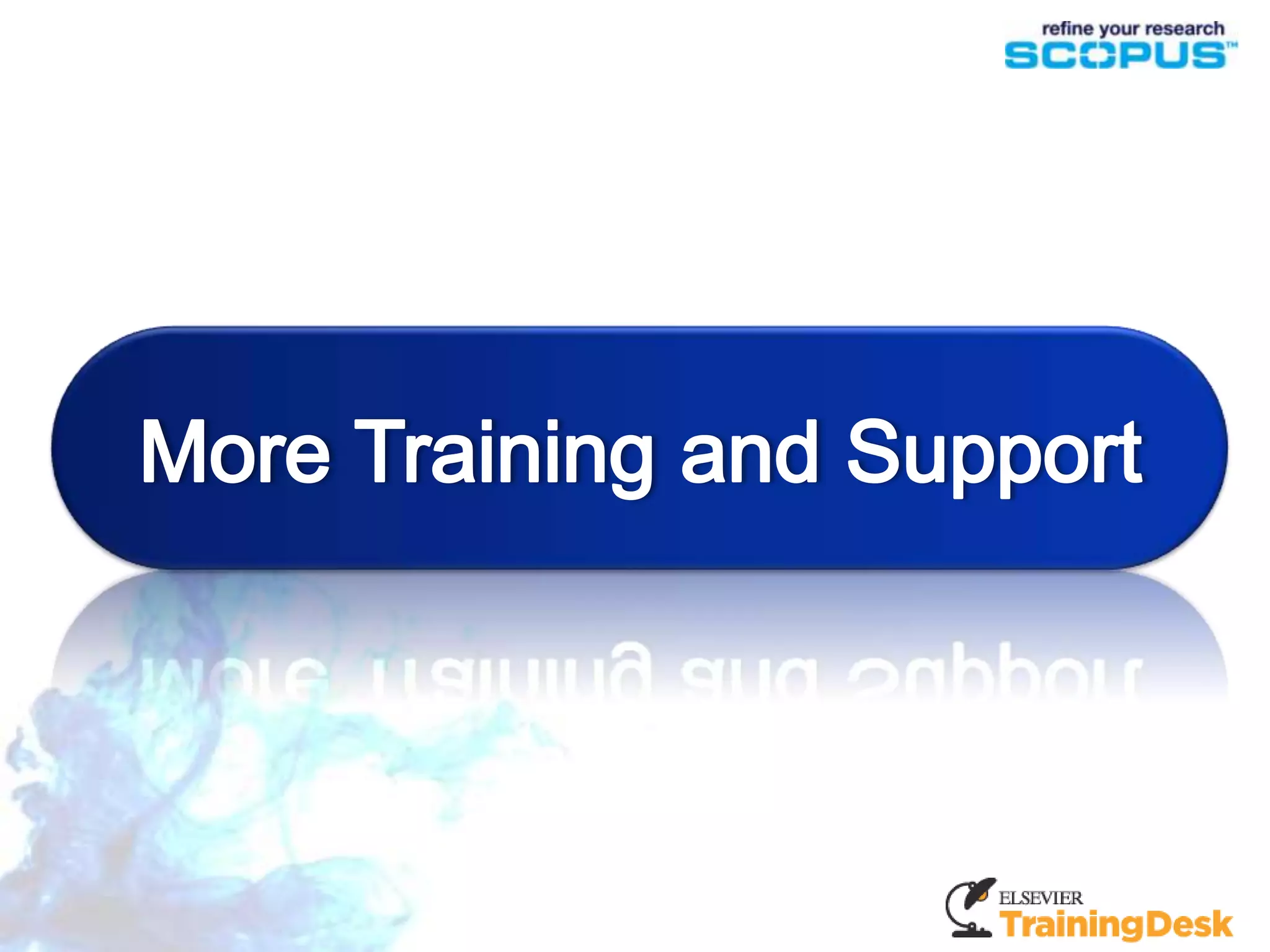 refine your research
SCOPUS™

More Training and Support

ELSEVIER
TrainingDesk